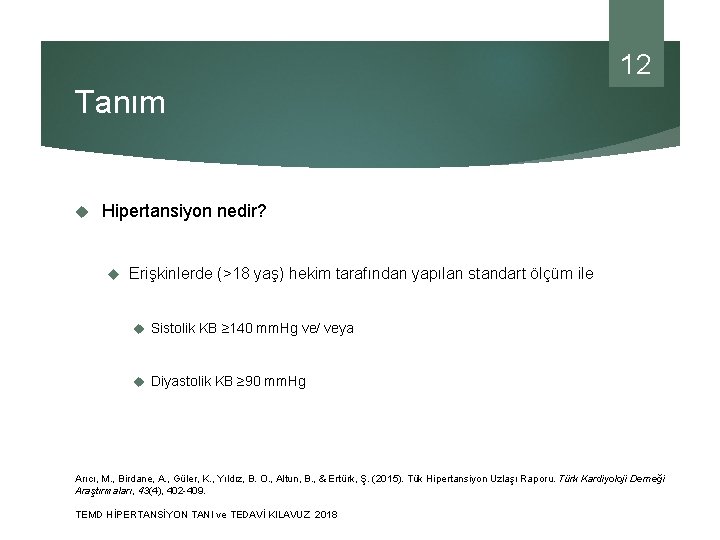 12

Tanım

Hipertansiyon nedir?

Erişkinlerde (>18 yaş) hekim tarafından yapılan standart ölçüm ile

Sistolik KB ≥140 mmHg ve/ veya

Diyastolik KB ≥90 mmHg

Arıcı, M., Birdane, A., Güler, K., Yıldız, B. O., Altun, B., & Ertürk, Ş. (2015). Tük Hipertansiyon Uzlaşı Raporu. Türk Kardiyoloji Derneği Araştırmaları, 43(4), 402-409.

TEMD HİPERTANSİYON TANI ve TEDAVİ KILAVUZ 2018